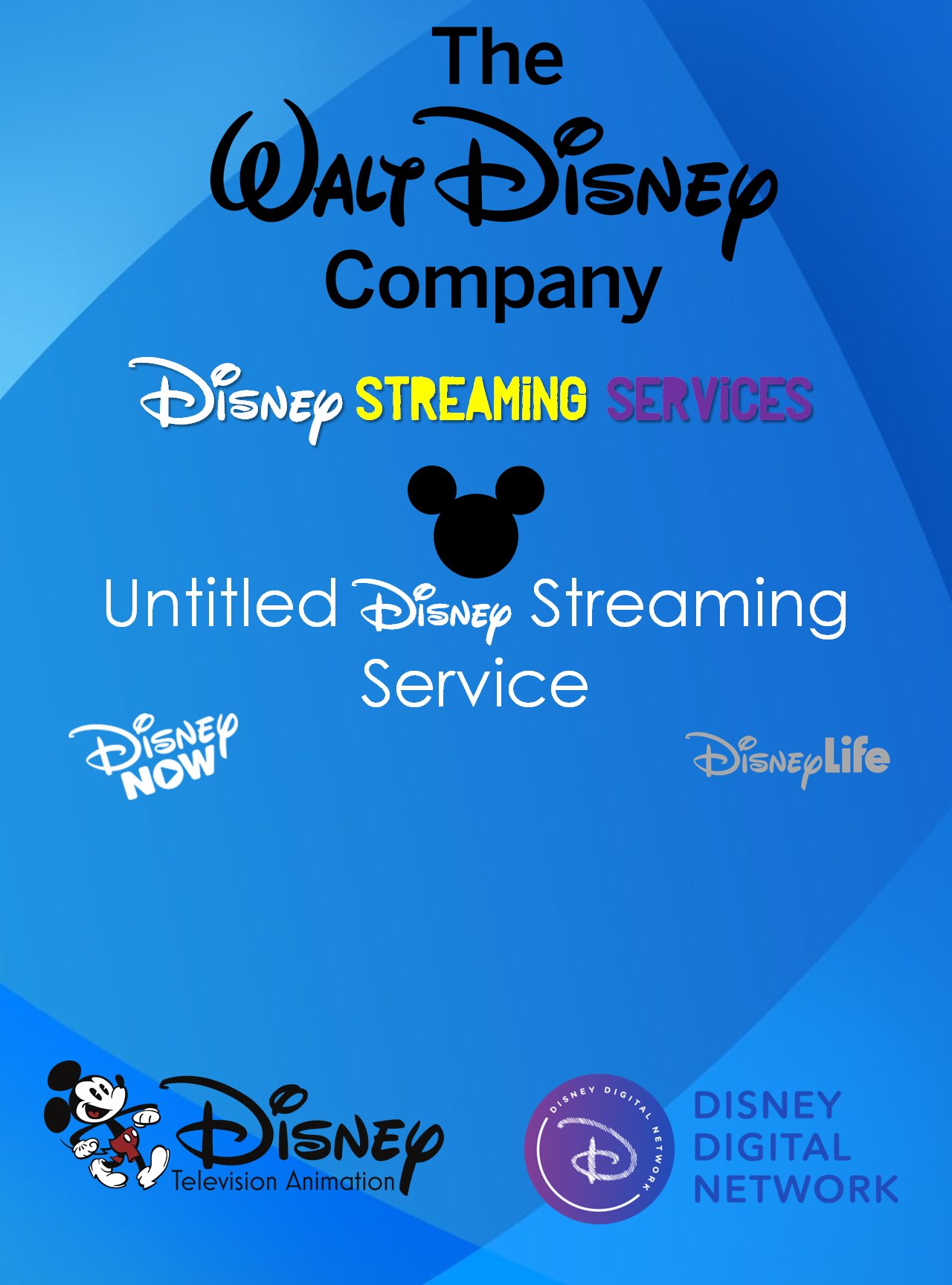 The
Walt Disney
Company

Disney STREAMING SERVICES

Untitled Disney Streaming Service

Disney NOW

DisneyLife

Disney
Television Animation

DISNEY DIGITAL NETWORK
D

DISNEY
DIGITAL
NETWORK